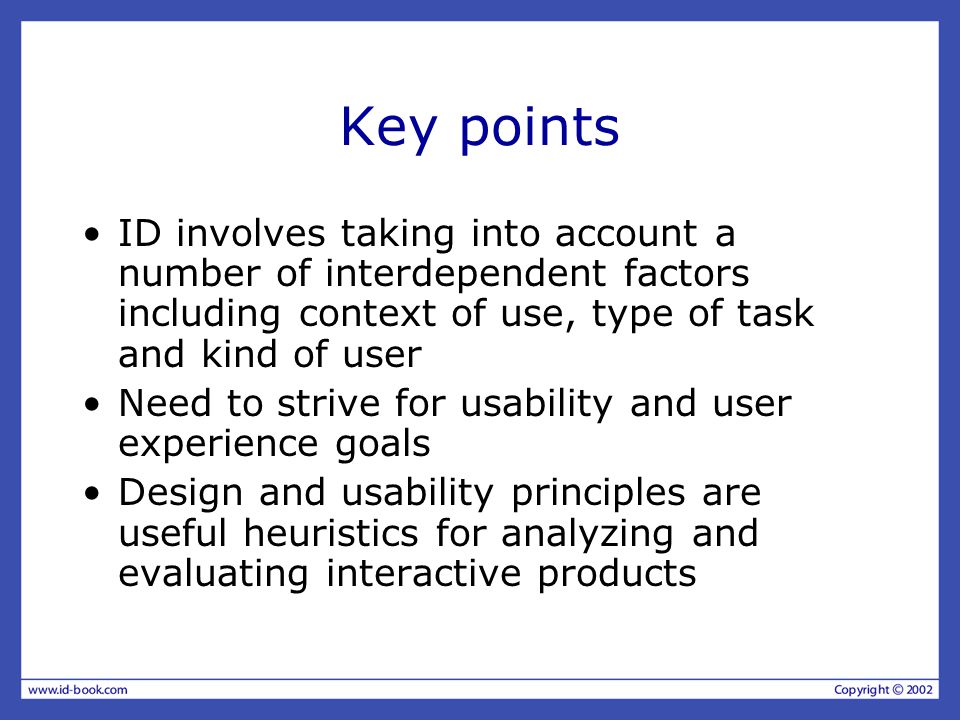 Key points

• ID involves taking into account a number of interdependent factors including context of use, type of task and kind of user
• Need to strive for usability and user experience goals
• Design and usability principles are useful heuristics for analyzing and evaluating interactive products

www.id-book.com

Copyright © 2002